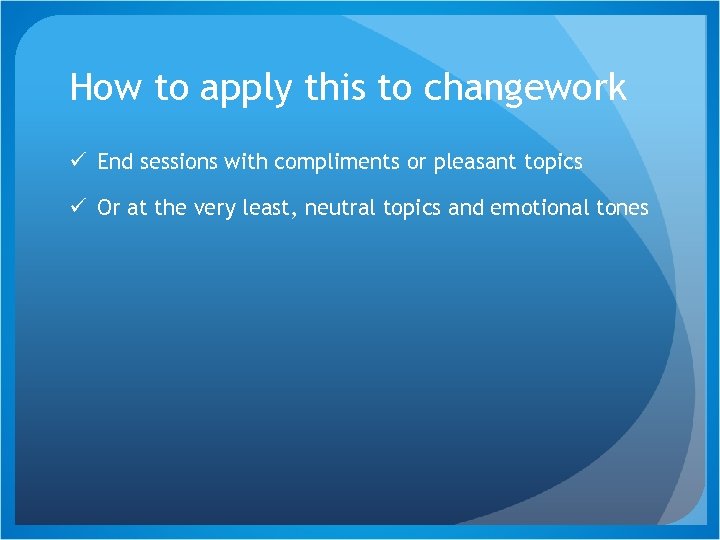 How to apply this to changework

✓ End sessions with compliments or pleasant topics

✓ Or at the very least, neutral topics and emotional tones